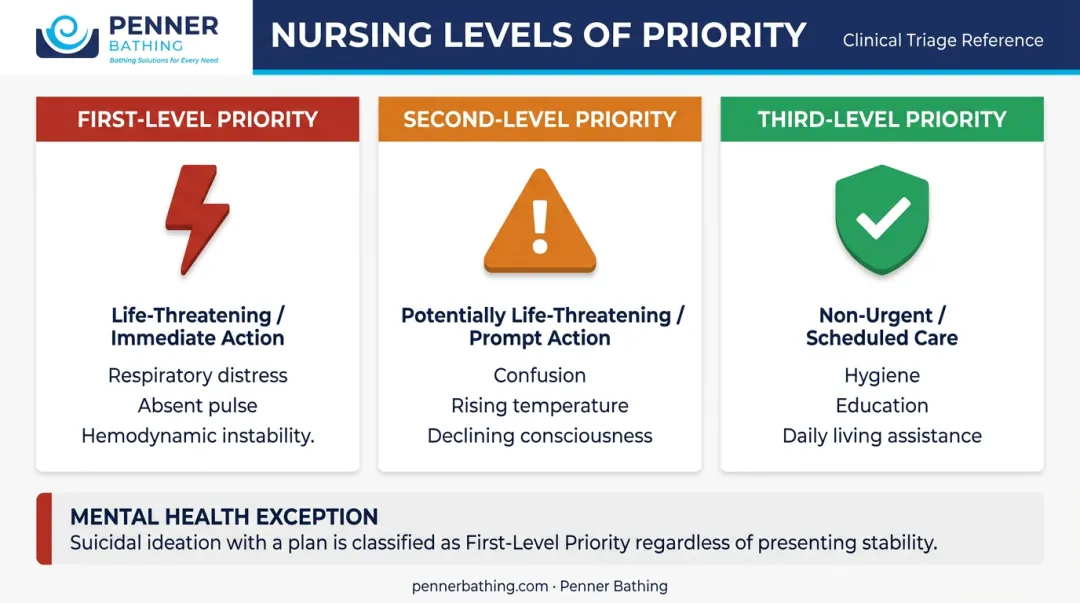 PENNER
BATHING
Bathing Solutions for Every Need

NURSING LEVELS OF PRIORITY

Clinical Triage Reference

FIRST-LEVEL PRIORITY

Life-Threatening / Immediate Action

Respiratory distress
Absent pulse
Hemodynamic instability.

SECOND-LEVEL PRIORITY

Potentially Life-Threatening / Prompt Action

Confusion
Rising temperature
Declining consciousness

THIRD-LEVEL PRIORITY

Non-Urgent / Scheduled Care

Hygiene
Education
Daily living assistance

MENTAL HEALTH EXCEPTION
Suicidal ideation with a plan is classified as First-Level Priority regardless of presenting stability.

pennerbathing.com · Penner Bathing